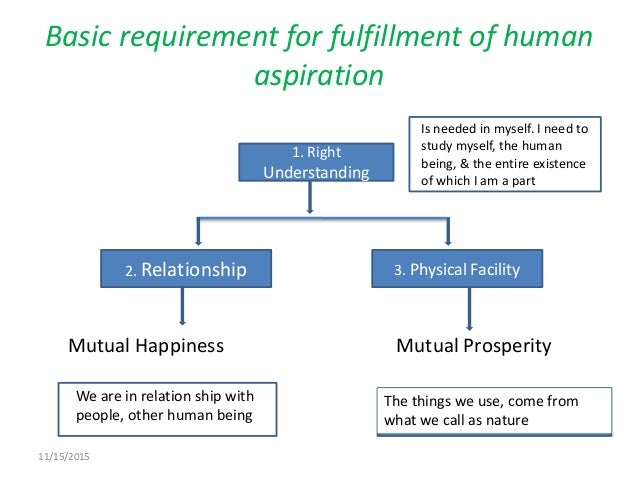 Basic requirement for fulfillment of human aspiration

1. Right Understanding

Is needed in myself. I need to study myself, the human being, & the entire existence of which I am a part

2. Relationship

3. Physical Facility

Mutual Happiness

Mutual Prosperity

We are in relation ship with people, other human being

The things we use, come from what we call as nature

11/15/2015